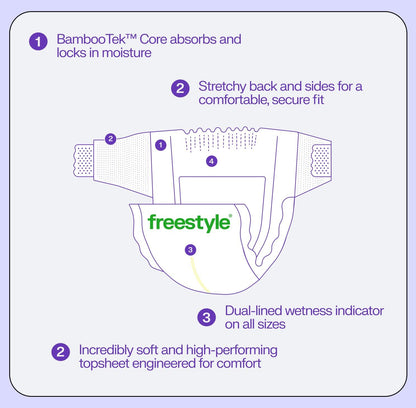 1 BambooTek™ Core absorbs and locks in moisture

2 Stretchy back and sides for a comfortable, secure fit

2

1

4

freestyle®

3

3 Dual-lined wetness indicator on all sizes

2 Incredibly soft and high-performing topsheet engineered for comfort